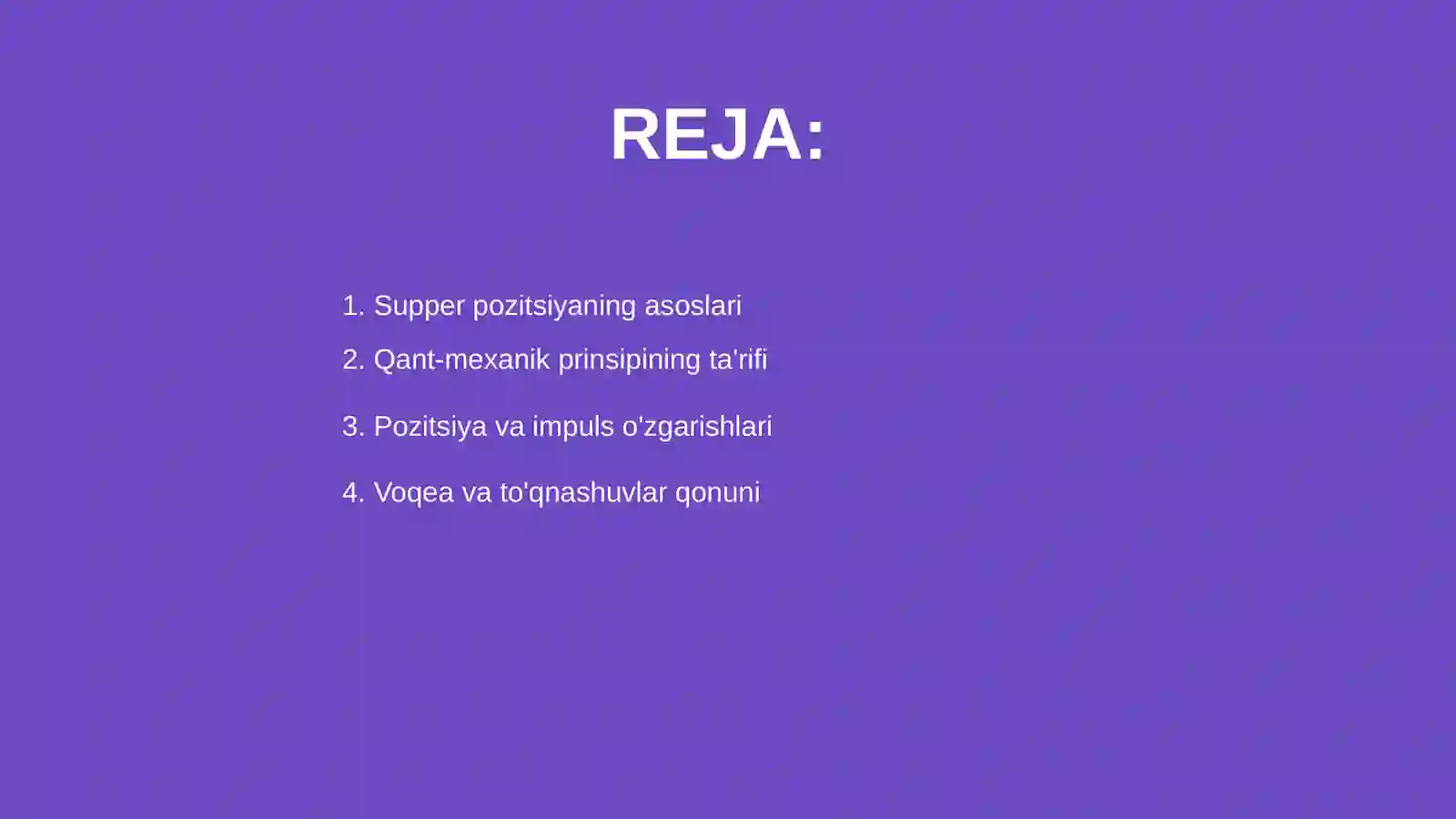 REJA:

1. Supper pozitsiyaning asoslari
2. Qant-mexanik prinsipining ta'rifi
3. Pozitsiya va impuls o'zgarishlari
4. Voqea va to'qnashuvlar qonuni